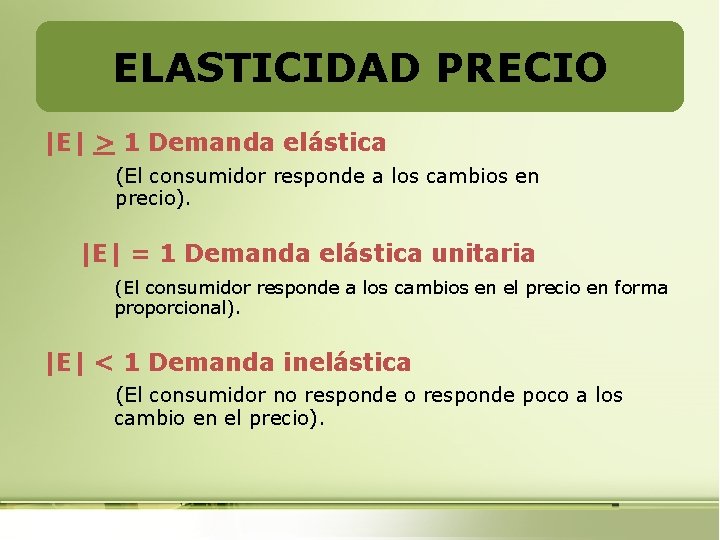 ELASTICIDAD PRECIO

$|E| \geq 1$ Demanda elástica

(El consumidor responde a los cambios en precio).

$|E| = 1$ Demanda elástica unitaria

(El consumidor responde a los cambios en el precio en forma proporcional).

$|E| < 1$ Demanda inelástica

(El consumidor no responde o responde poco a los cambio en el precio).